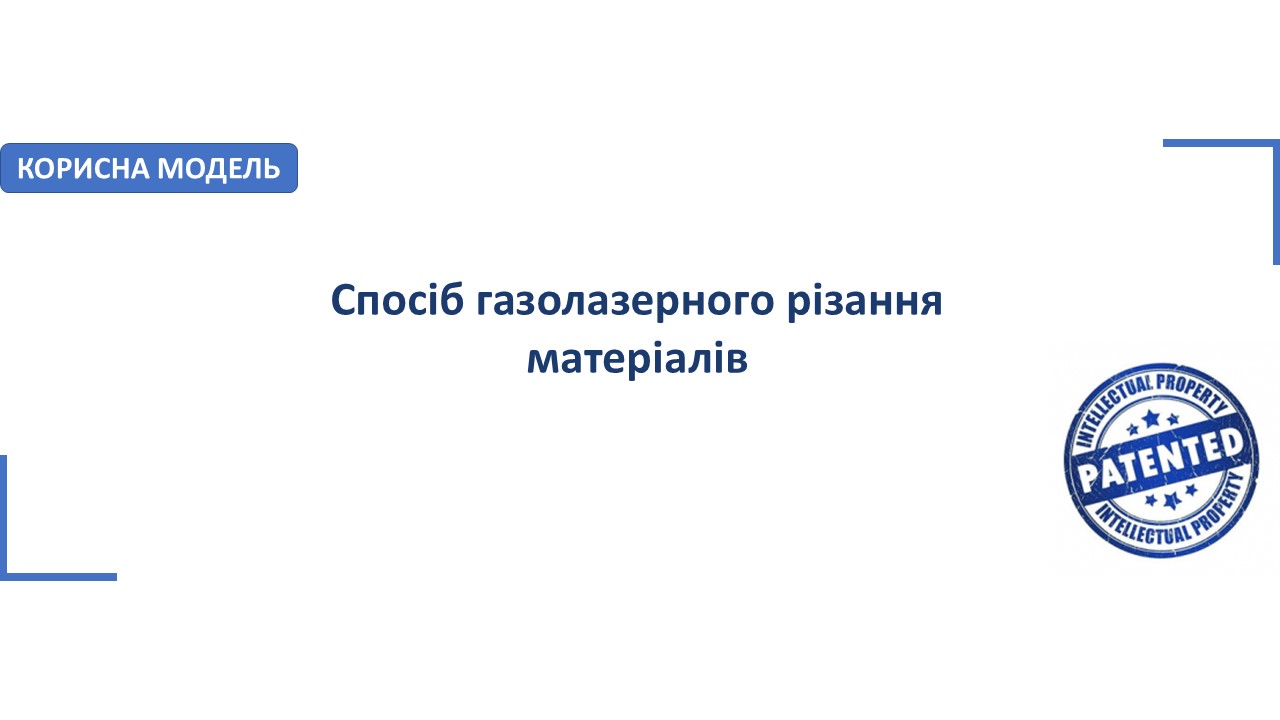 КОРИСНА МОДЕЛЬ

Спосіб газолазерного різання матеріалів

INTELLECTUAL PROPERTY
PATENTED
INTELLECTUAL PROPERTY